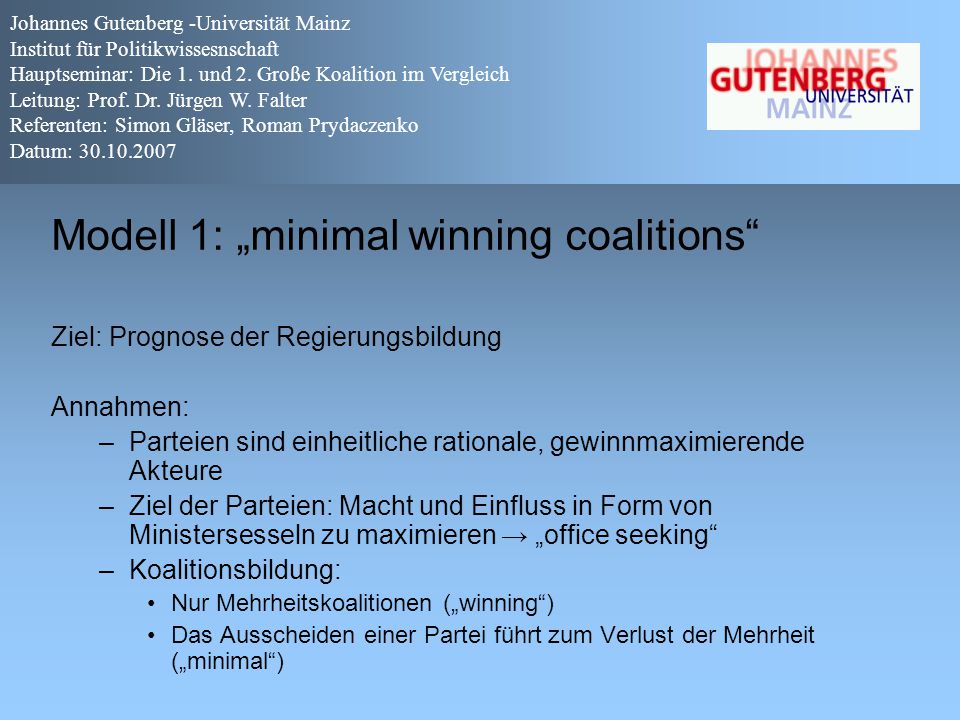 Johannes Gutenberg -Universität Mainz
Institut für Politikwissesnschaft
Hauptseminar: Die 1. und 2. Große Koalition im Vergleich
Leitung: Prof. Dr. Jürgen W. Falter
Referenten: Simon Gläser, Roman Prydaczenko
Datum: 30.10.2007

JOHANNES GUTENBERG UNIVERSITÄT MAINZ

Modell 1: „minimal winning coalitions“

Ziel: Prognose der Regierungsbildung

Annahmen:
– Parteien sind einheitliche rationale, gewinnmaximierende Akteure
– Ziel der Parteien: Macht und Einfluss in Form von Ministersesseln zu maximieren → „office seeking“
– Koalitionsbildung:
• Nur Mehrheitskoalitionen („winning“)
• Das Ausscheiden einer Partei führt zum Verlust der Mehrheit („minimal“)